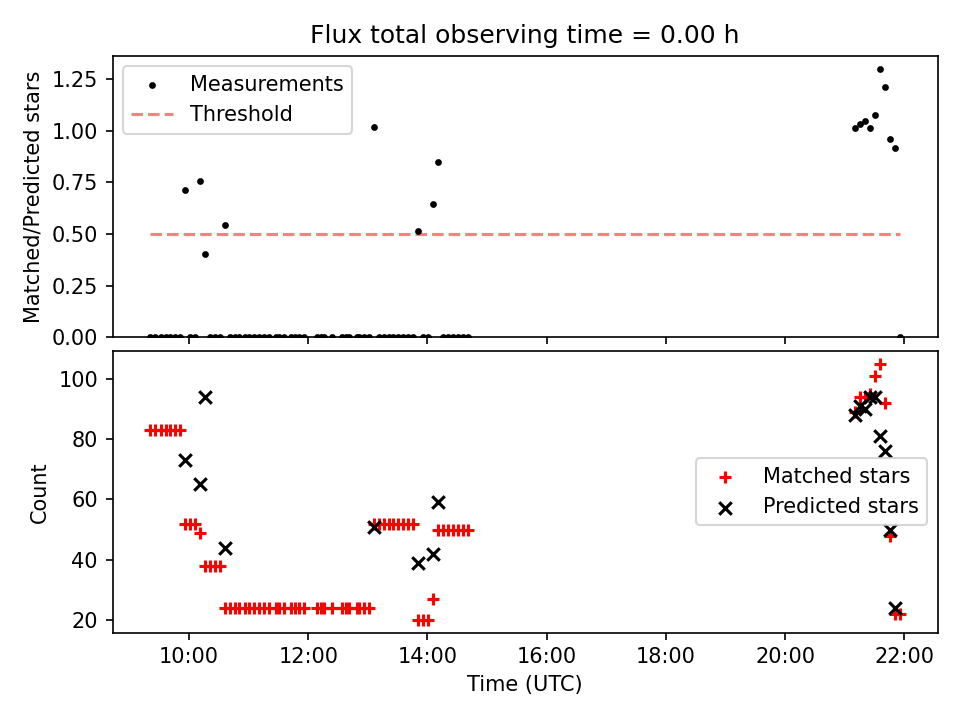 Flux total observing time = 0.00 h

Matched/Predicted stars

1.25
1.00
0.75
0.50
0.25
0.00

Measurements
Threshold

Count

100
80
60
40
20

Matched stars
Predicted stars

10:00
12:00
14:00
16:00
18:00
20:00
22:00

Time (UTC)